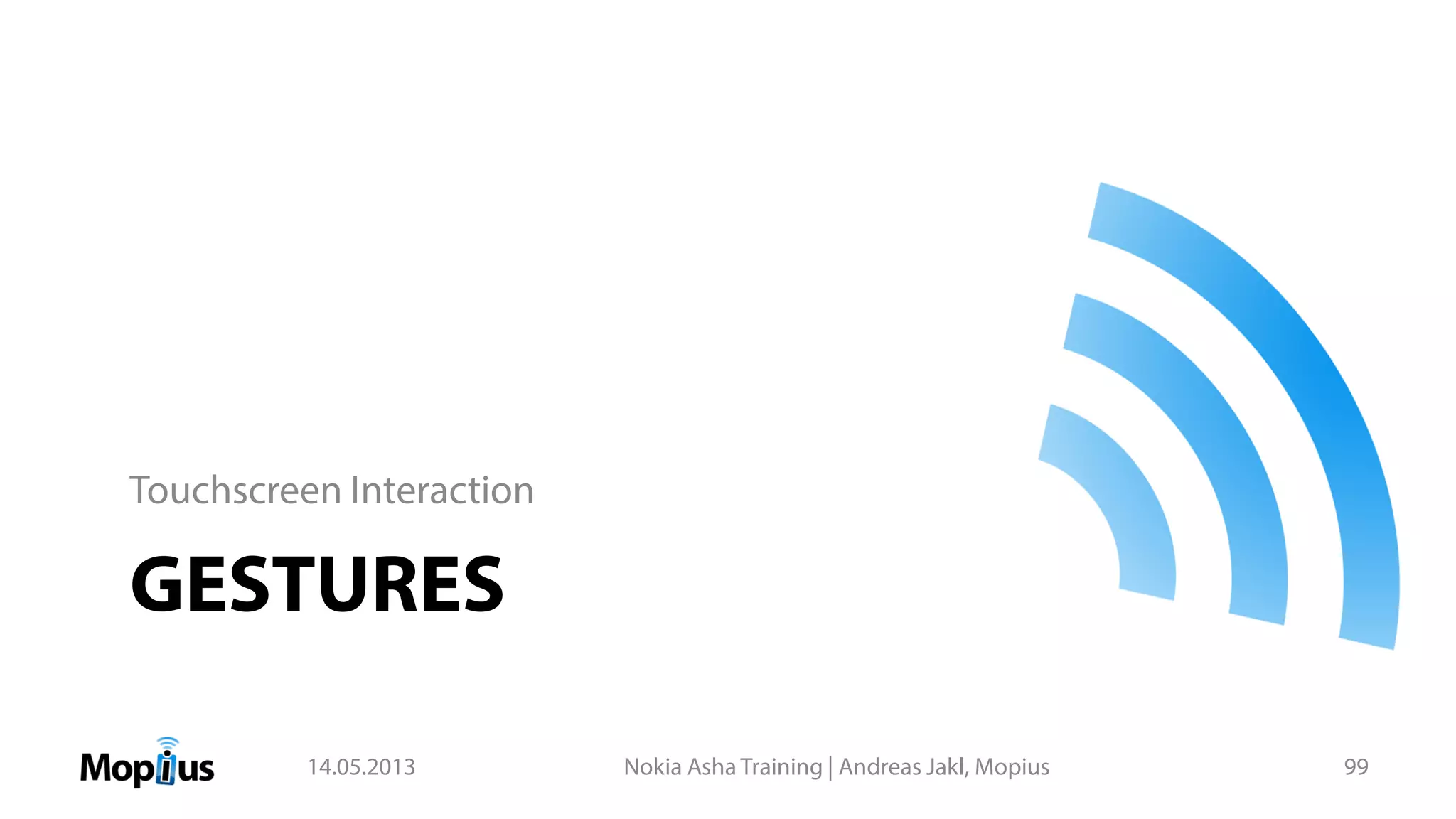 Touchscreen Interaction

GESTURES

Mopius

14.05.2013

Nokia Asha Training | Andreas Jakl, Mopius

99